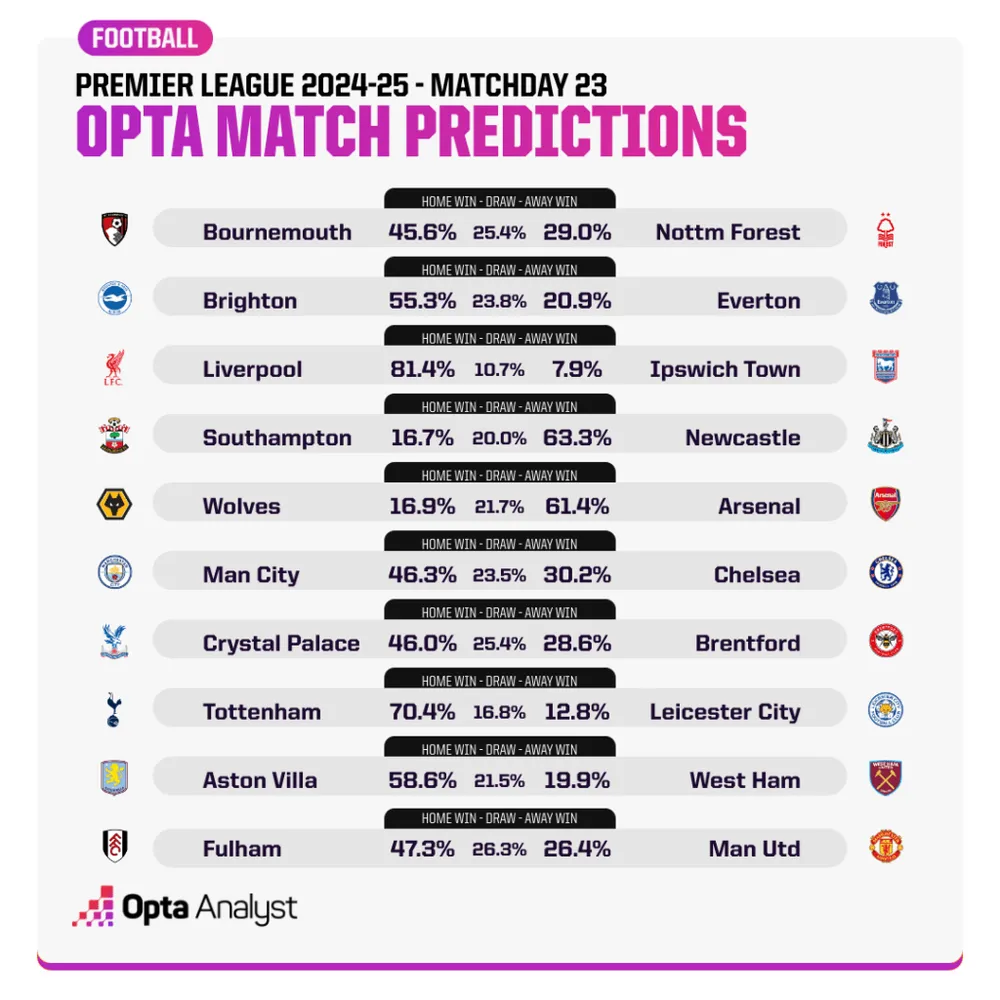 FOOTBALL

PREMIER LEAGUE 2024-25 - MATCHDAY 23

OPTA MATCH PREDICTIONS

HOME WIN - DRAW - AWAY WIN
Bournemouth 45.6% 25.4% 29.0% Nottm Forest

HOME WIN - DRAW - AWAY WIN
Brighton 55.3% 23.8% 20.9% Everton

HOME WIN - DRAW - AWAY WIN
Liverpool 81.4% 10.7% 7.9% Ipswich Town

HOME WIN - DRAW - AWAY WIN
Southampton 16.7% 20.0% 63.3% Newcastle

HOME WIN - DRAW - AWAY WIN
Wolves 16.9% 21.7% 61.4% Arsenal

HOME WIN - DRAW - AWAY WIN
Man City 46.3% 23.5% 30.2% Chelsea

HOME WIN - DRAW - AWAY WIN
Crystal Palace 46.0% 25.4% 28.6% Brentford

HOME WIN - DRAW - AWAY WIN
Tottenham 70.4% 16.8% 12.8% Leicester City

HOME WIN - DRAW - AWAY WIN
Aston Villa 58.6% 21.5% 19.9% West Ham

HOME WIN - DRAW - AWAY WIN
Fulham 47.3% 26.3% 26.4% Man Utd

Opta Analyst